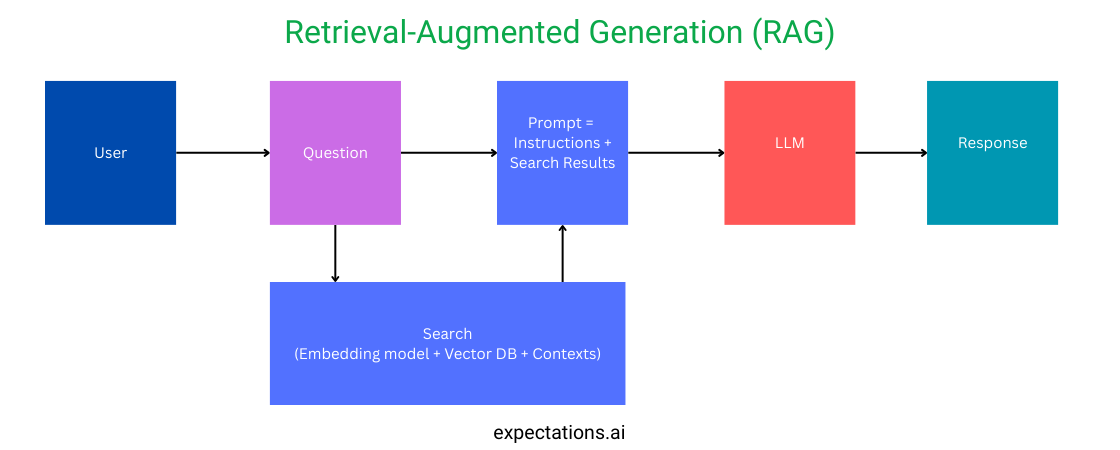 Retrieval-Augmented Generation (RAG)

User

Question

Prompt = Instructions + Search Results

LLM

Response

Search
(Embedding model + Vector DB + Contexts)

expectations.ai